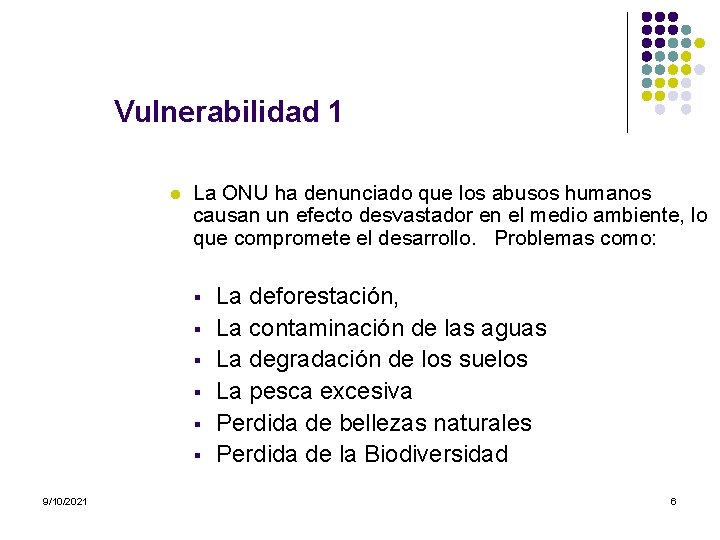 Vulnerabilidad 1

La ONU ha denunciado que los abusos humanos causan un efecto desvastador en el medio ambiente, lo que compromete el desarrollo. Problemas como:

- La deforestación,
- La contaminación de las aguas
- La degradación de los suelos
- La pesca excesiva
- Perdida de bellezas naturales
- Perdida de la Biodiversidad

9/10/2021

6